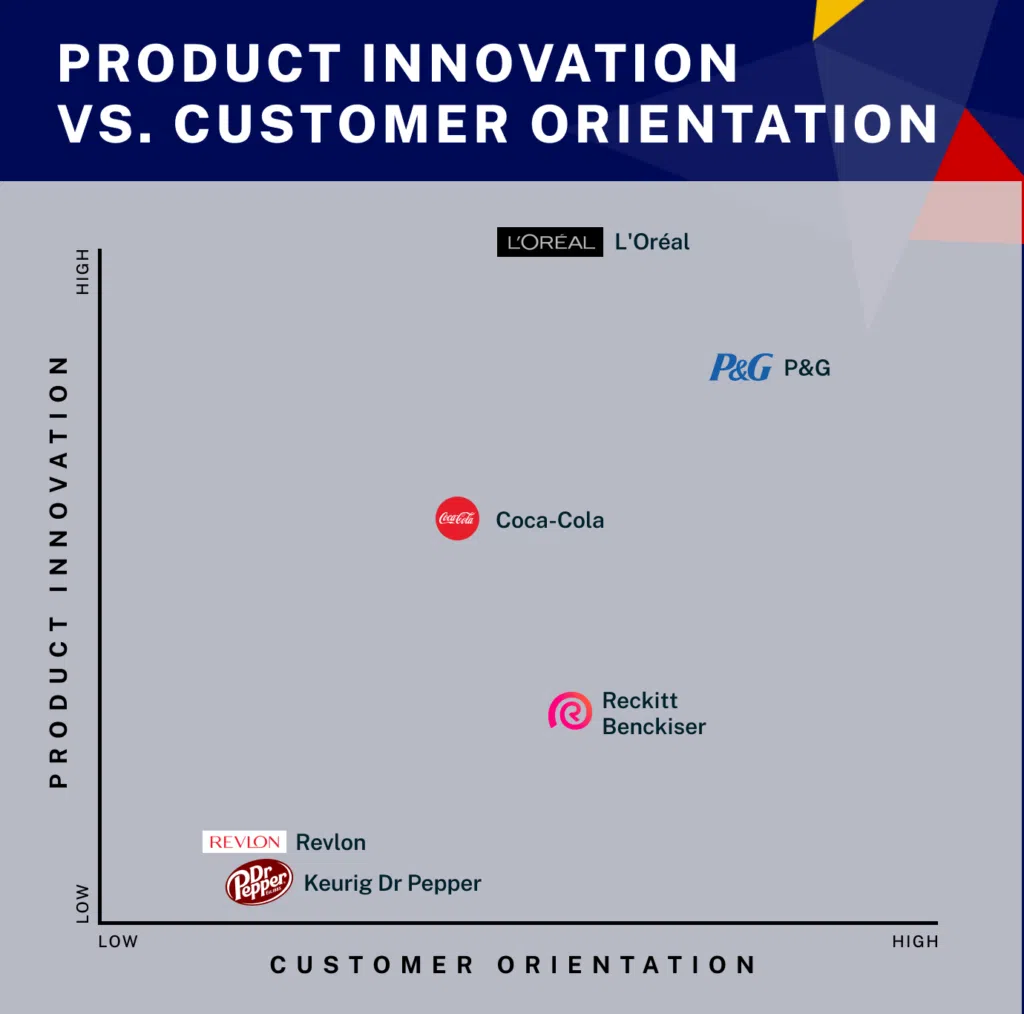 PRODUCT INNOVATION VS. CUSTOMER ORIENTATION

HIGH

PRODUCT INNOVATION

LOW

L'ORÉAL L'Oréal

P&G P&G

Coca-Cola Coca-Cola

Reckitt Benckiser

REVLON Revlon

Dr Pepper Keurig Dr Pepper

LOW

HIGH

CUSTOMER ORIENTATION